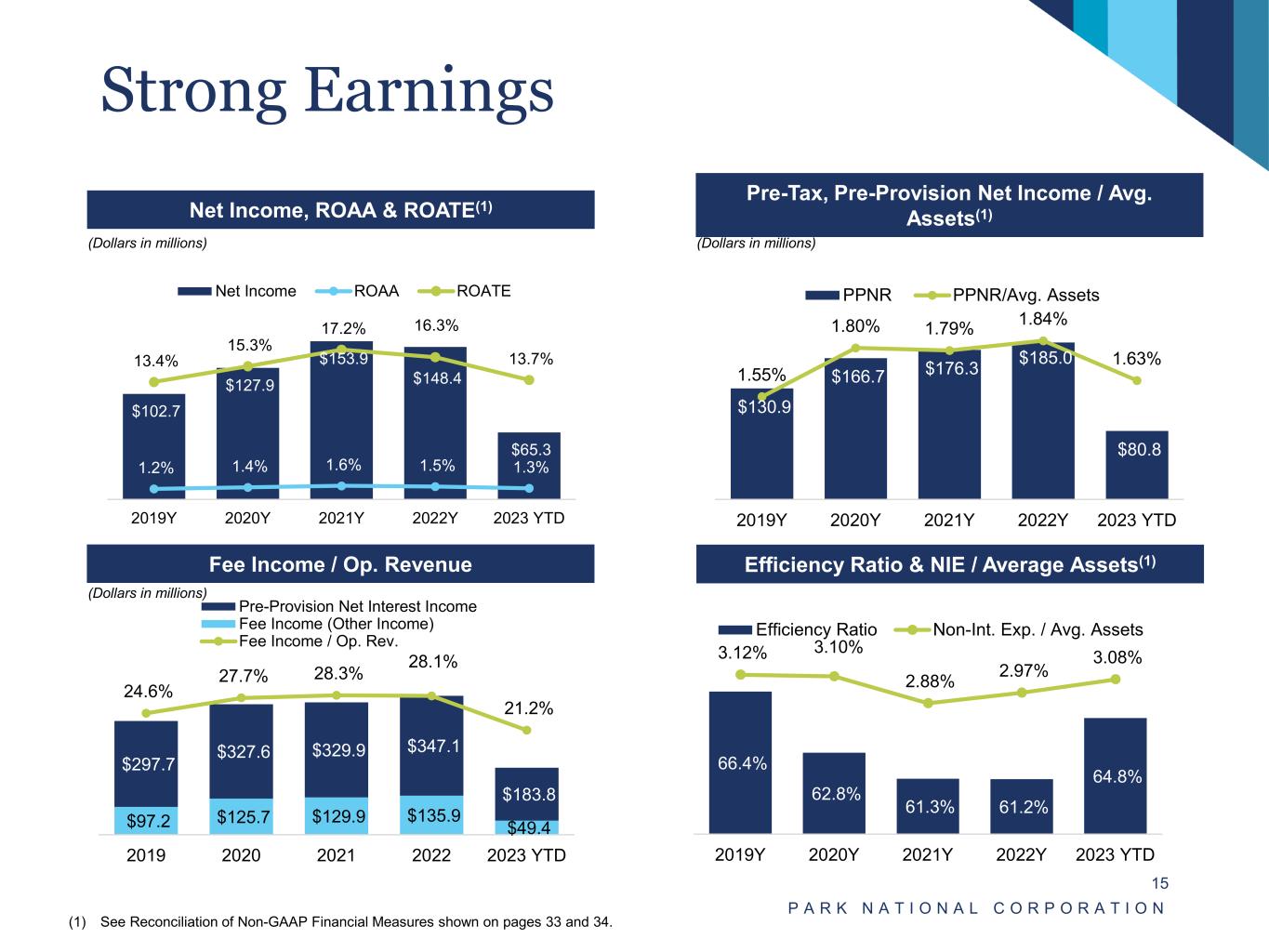 Strong Earnings

Net Income, ROAA & ROATE$^{(1)}$

(Dollars in millions)

Net Income ROAA ROATE

13.4% 15.3% 17.2% 16.3% 13.7%

$102.7 $127.9 $153.9 $148.4 $65.3

1.2% 1.4% 1.6% 1.5% 1.3%

2019Y 2020Y 2021Y 2022Y 2023 YTD

Pre-Tax, Pre-Provision Net Income / Avg. Assets$^{(1)}$

(Dollars in millions)

PPNR PPNR/Avg. Assets

1.55% 1.80% 1.79% 1.84% 1.63%

$130.9 $166.7 $176.3 $185.0 $80.8

2019Y 2020Y 2021Y 2022Y 2023 YTD

Fee Income / Op. Revenue

(Dollars in millions)

Pre-Provision Net Interest Income
Fee Income (Other Income)
Fee Income / Op. Rev.

24.6% 27.7% 28.3% 28.1% 21.2%

$297.7 $327.6 $329.9 $347.1 $183.8

$97.2 $125.7 $129.9 $135.9 $49.4

2019 2020 2021 2022 2023 YTD

Efficiency Ratio & NIE / Average Assets$^{(1)}$

Efficiency Ratio Non-Int. Exp. / Avg. Assets

3.12% 3.10% 2.88% 2.97% 3.08%

66.4% 62.8% 61.3% 61.2% 64.8%

2019Y 2020Y 2021Y 2022Y 2023 YTD

15

PARK NATIONAL CORPORATION

(1) See Reconciliation of Non-GAAP Financial Measures shown on pages 33 and 34.